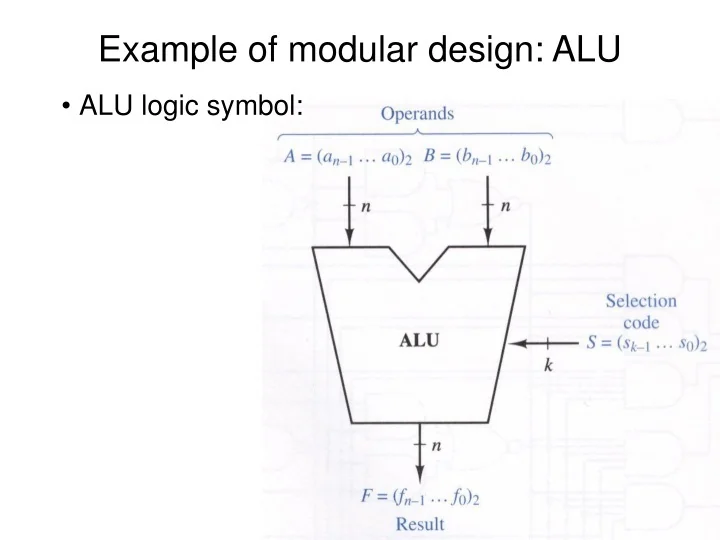 Example of modular design: ALU

• ALU logic symbol:

Operands

$A = (a_{n-1} \ldots a_0)_2$ $B = (b_{n-1} \ldots b_0)_2$

$n$

$n$

ALU

Selection code

$S = (s_{k-1} \ldots s_0)_2$

$k$

$n$

$F = (f_{n-1} \ldots f_0)_2$

Result